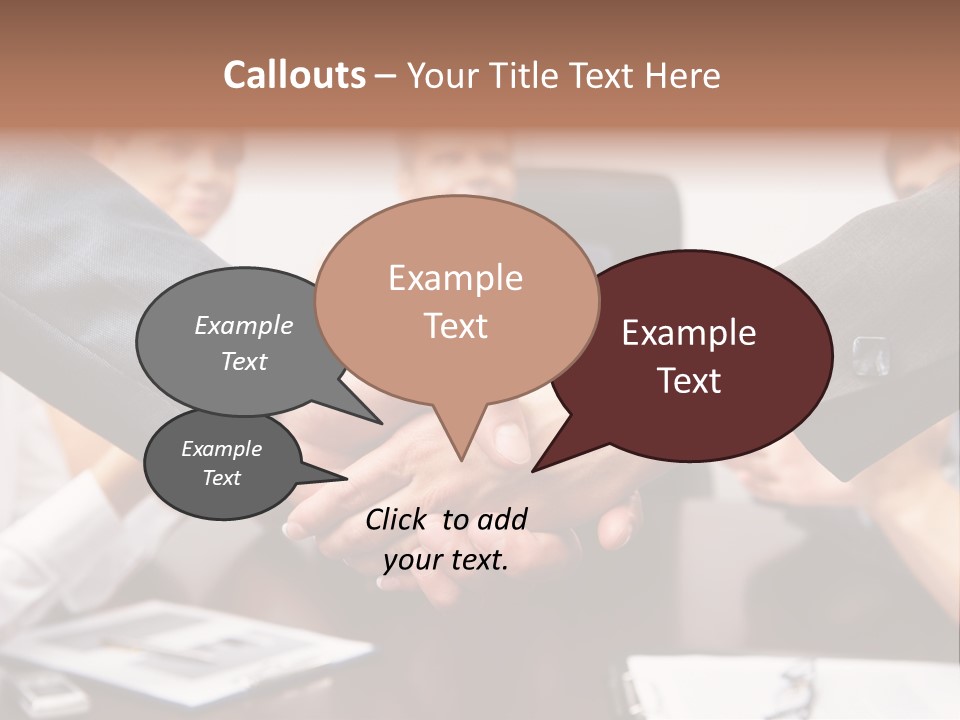 Callouts – Your Title Text Here

Example Text

Example Text

Example Text

Example Text

Click to add your text.